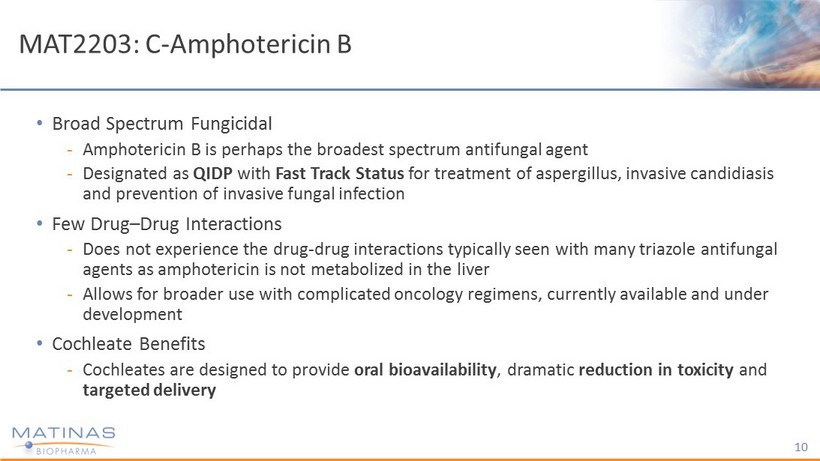 MAT2203: C-Amphotericin B

• Broad Spectrum Fungicidal
- Amphotericin B is perhaps the broadest spectrum antifungal agent
- Designated as QIDP with Fast Track Status for treatment of aspergillus, invasive candidiasis and prevention of invasive fungal infection

• Few Drug–Drug Interactions
- Does not experience the drug-drug interactions typically seen with many triazole antifungal agents as amphotericin is not metabolized in the liver
- Allows for broader use with complicated oncology regimens, currently available and under development

• Cochleate Benefits
- Cochleates are designed to provide oral bioavailability, dramatic reduction in toxicity and targeted delivery

MATINAS
BIOPHARMA

10